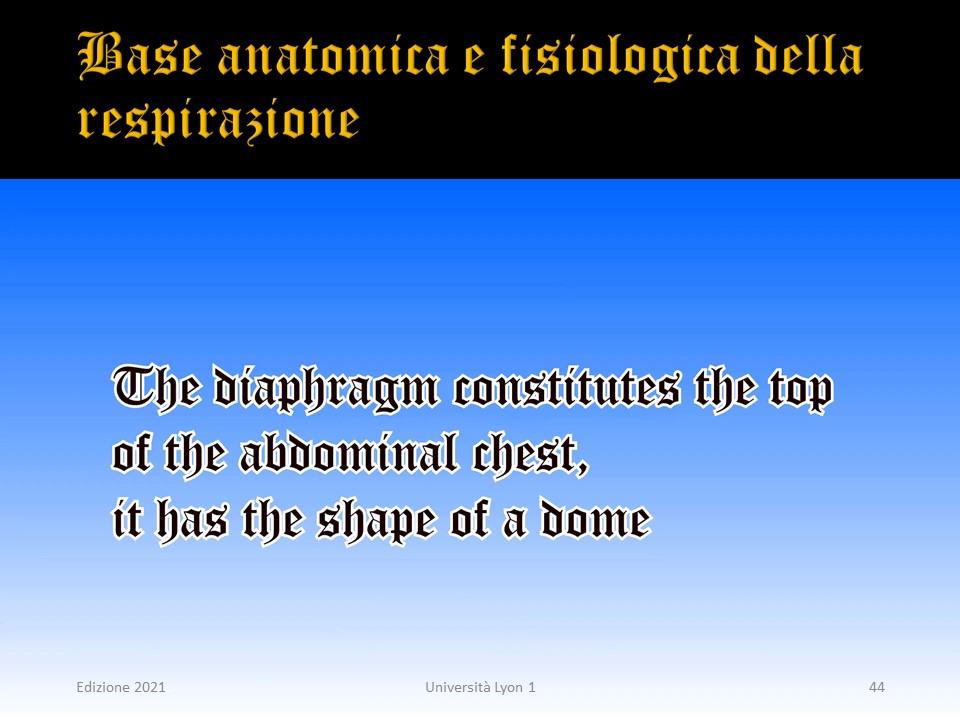 Base anatomica e fisiologica della respirazione

The diaphragm constitutes the top of the abdominal chest, it has the shape of a dome

Edizione 2021

Università Lyon 1

44